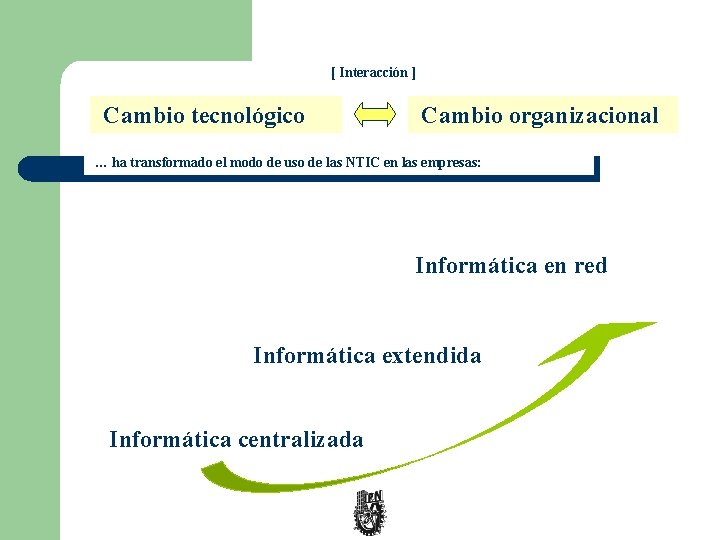 [ Interacción ]

Cambio tecnológico

Cambio organizacional

… ha transformado el modo de uso de las NTIC en las empresas:

Informática en red

Informática extendida

Informática centralizada